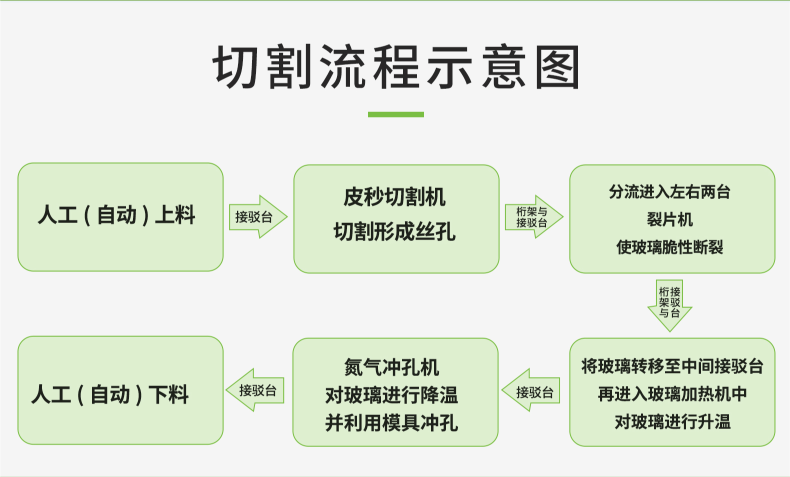 切割流程示意图

人工（自动）上料

接驳台

皮秒切割机
切割形成丝孔

桁架与接驳台

分流进入左右两台
裂片机
使玻璃脆性断裂

桁架与接驳台

将玻璃转移至中间接驳台
再进入玻璃加热机中
对玻璃进行升温

接驳台

氮气冲孔机
对玻璃进行降温
并利用模具冲孔

接驳台

人工（自动）下料